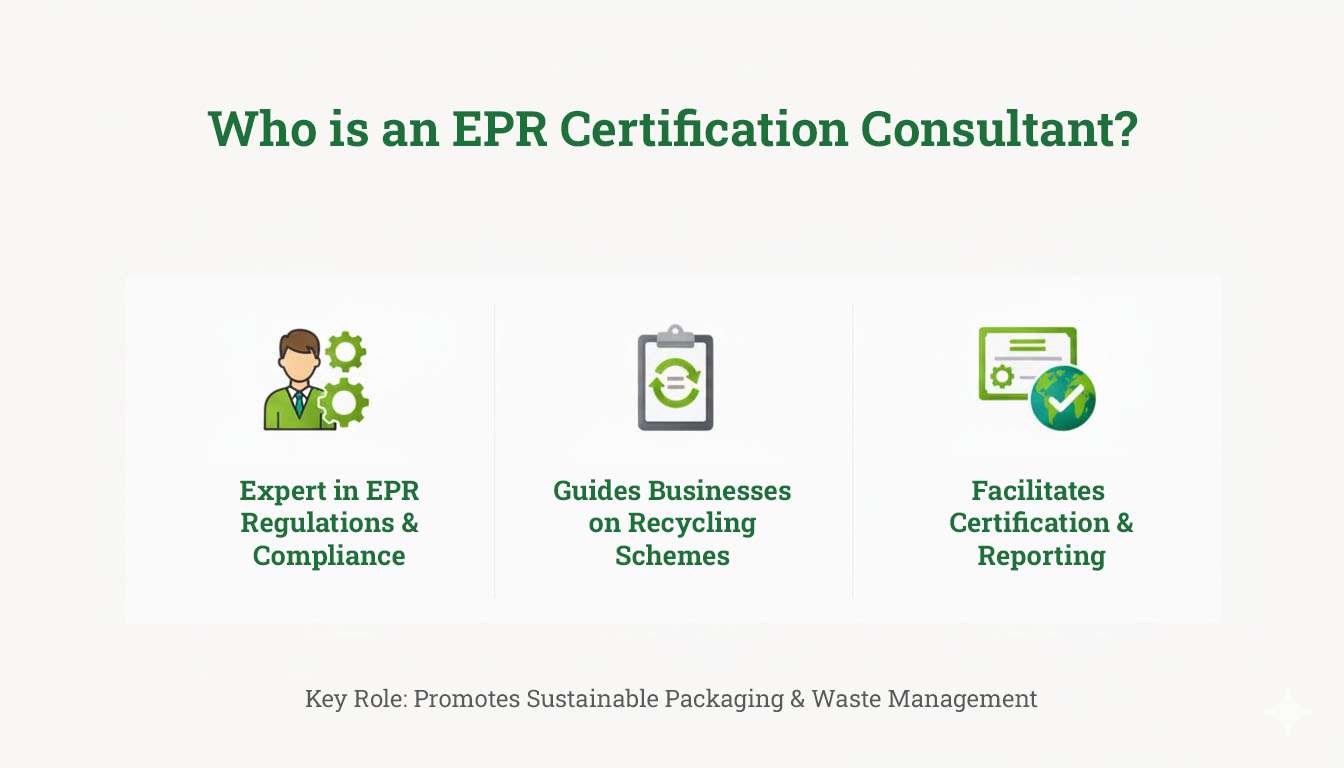 Who is an EPR Certification Consultant?

Expert in EPR Regulations & Compliance

Guides Businesses on Recycling Schemes

Facilitates Certification & Reporting

Key Role: Promotes Sustainable Packaging & Waste Management